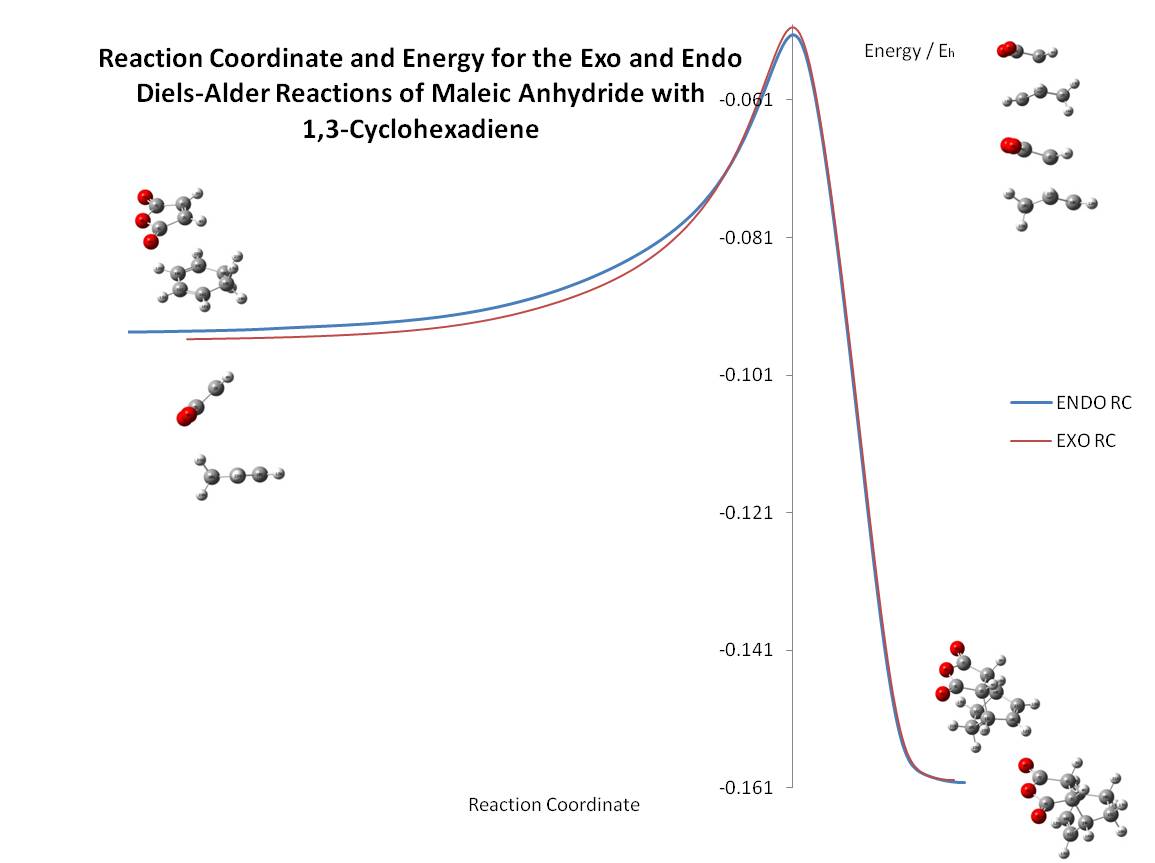 Reaction Coordinate and Energy for the Exo and Endo Diels-Alder Reactions of Maleic Anhydride with 1,3-Cyclohexadiene

Energy / $E_h$

-0.061

-0.081

-0.101

-0.121

-0.141

-0.161

ENDO RC

EXO RC

Reaction Coordinate